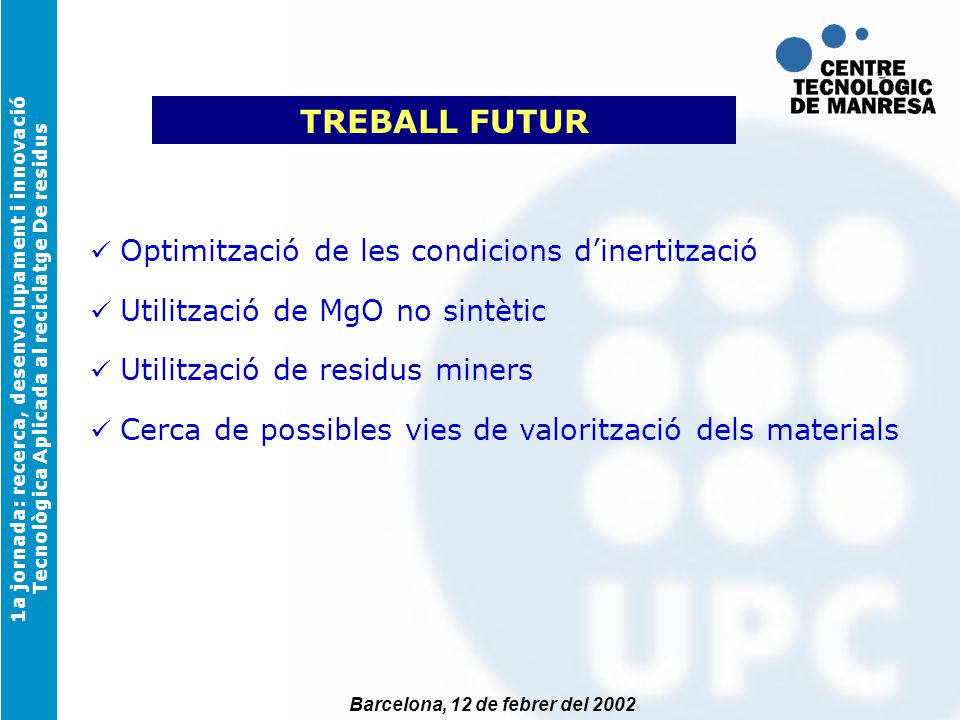 1a jornada: recerca, desenvolupament i innovació Tecnològica Aplicada al reciclatge De residus

CENTRE TECNOLÒGIC DE MANRESA

TREBALL FUTUR

✓ Optimització de les condicions d'inertització

✓ Utilització de MgO no sintètic

✓ Utilització de residus miners

✓ Cerca de possibles vies de valorització dels materials

UPC

Barcelona, 12 de febrer del 2002